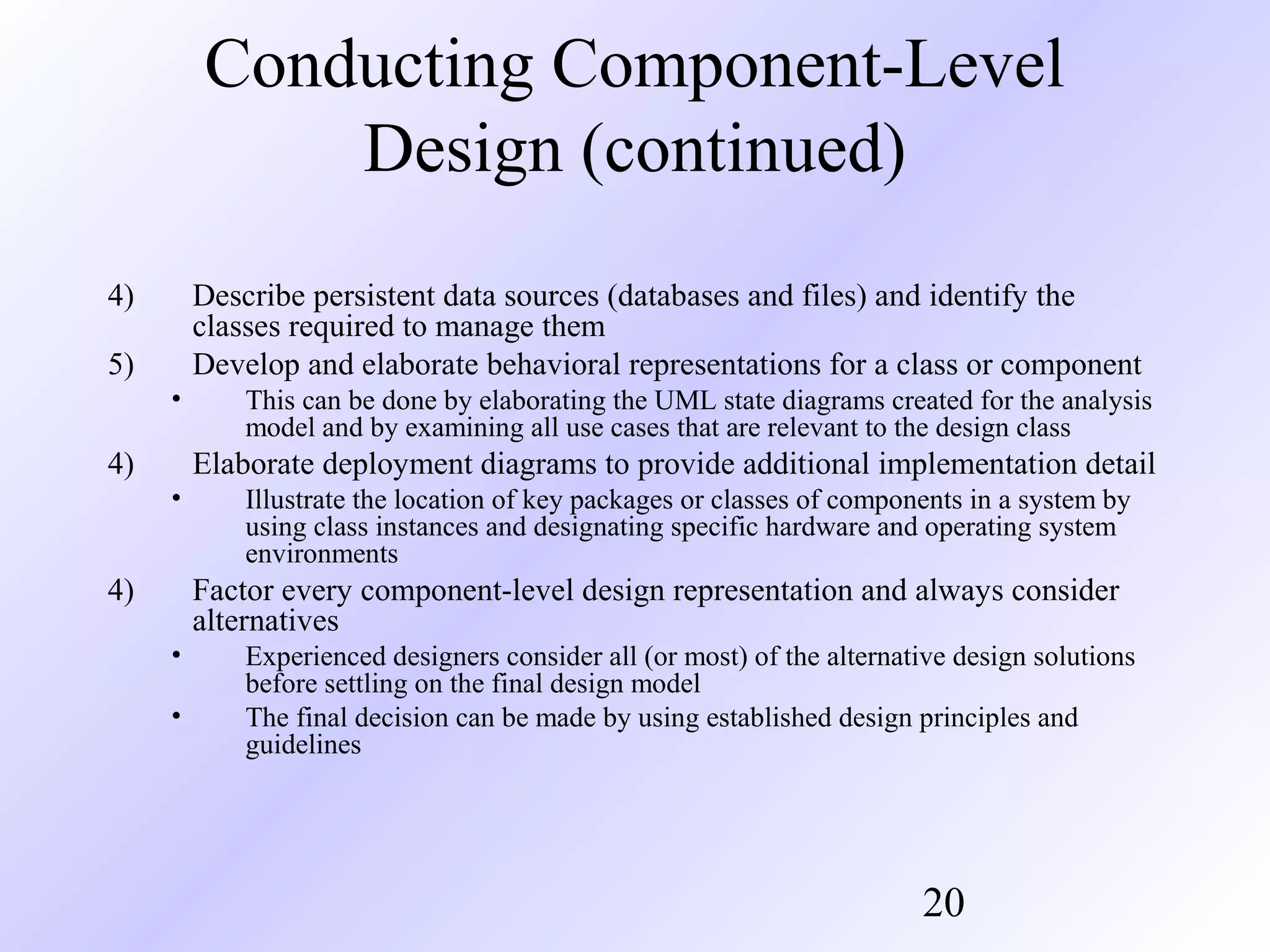 Conducting Component-Level Design (continued)

4) Describe persistent data sources (databases and files) and identify the classes required to manage them

5) Develop and elaborate behavioral representations for a class or component

• This can be done by elaborating the UML state diagrams created for the analysis model and by examining all use cases that are relevant to the design class

4) Elaborate deployment diagrams to provide additional implementation detail

• Illustrate the location of key packages or classes of components in a system by using class instances and designating specific hardware and operating system environments

4) Factor every component-level design representation and always consider alternatives

• Experienced designers consider all (or most) of the alternative design solutions before settling on the final design model

• The final decision can be made by using established design principles and guidelines

20